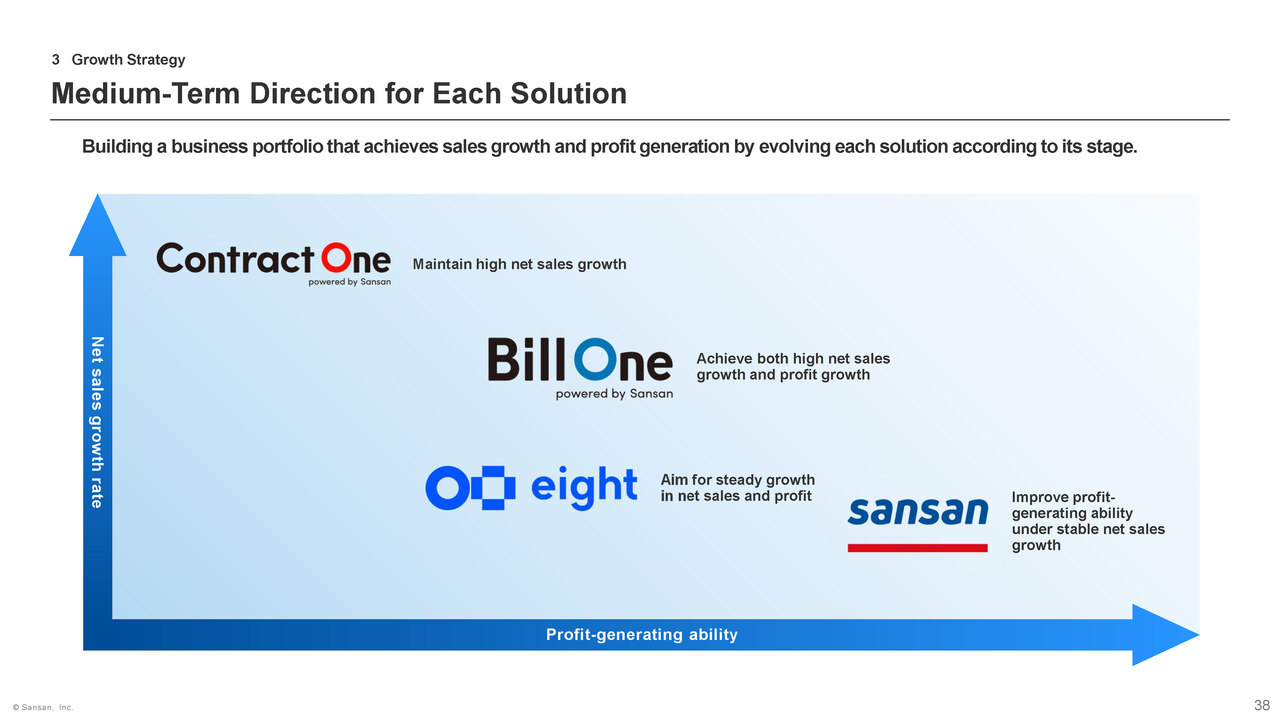 3 Growth Strategy

Medium-Term Direction for Each Solution

Building a business portfolio that achieves sales growth and profit generation by evolving each solution according to its stage.

Net sales growth rate

Contract One
powered by Sansan

Maintain high net sales growth

Bill One
powered by Sansan

Achieve both high net sales growth and profit growth

eight

Aim for steady growth in net sales and profit

sansan

Improve profit-generating ability under stable net sales growth

Profit-generating ability

© Sansan, Inc.

38